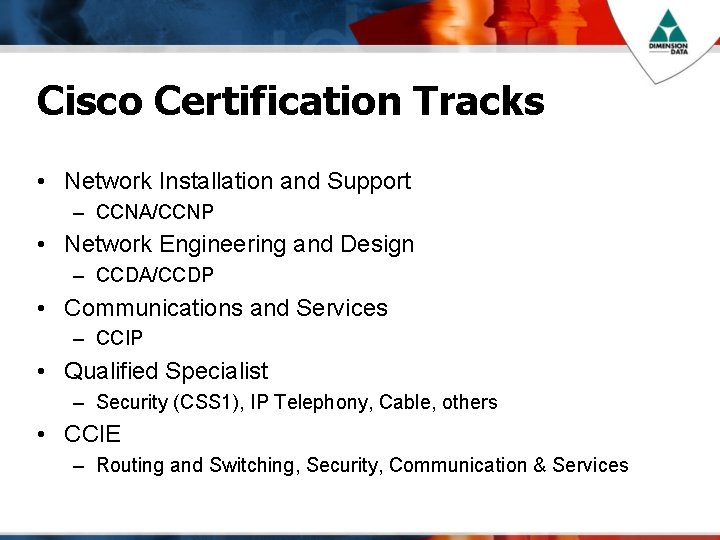 DIMENSION DATA

Cisco Certification Tracks

• Network Installation and Support
 – CCNA/CCNP
• Network Engineering and Design
 – CCDA/CCDP
• Communications and Services
 – CCIP
• Qualified Specialist
 – Security (CSS1), IP Telephony, Cable, others
• CCIE
 – Routing and Switching, Security, Communication & Services